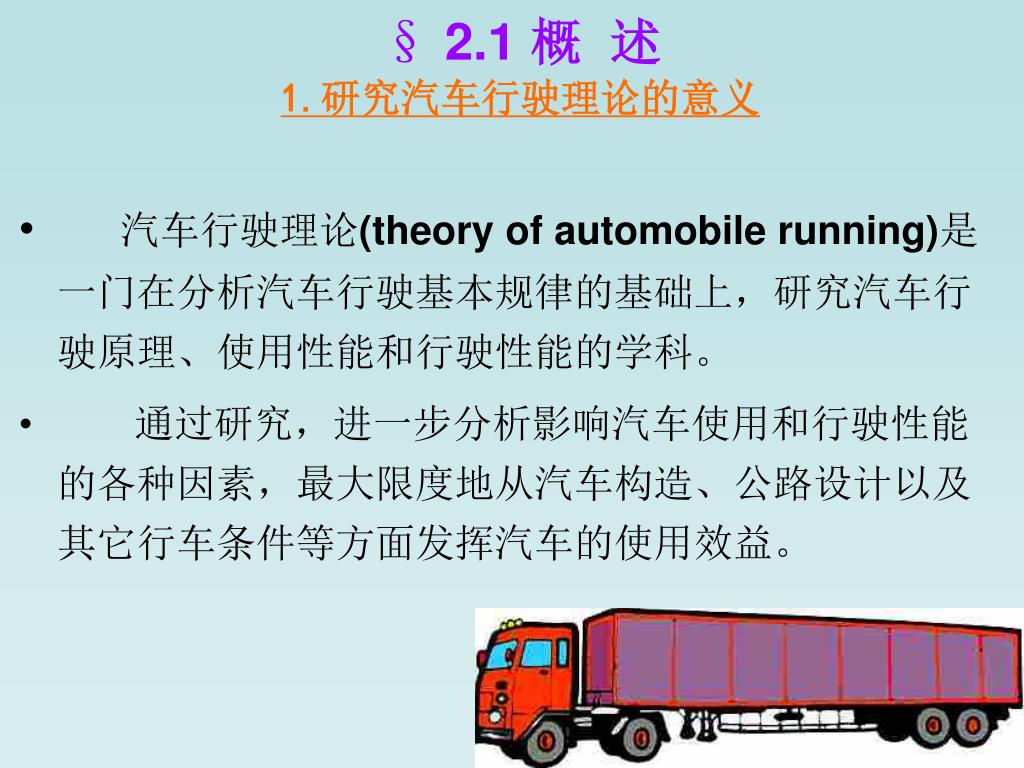 § 2.1 概 述

1. 研究汽车行驶理论的意义

• 汽车行驶理论(theory of automobile running)是一门在分析汽车行驶基本规律的基础上，研究汽车行驶原理、使用性能和行驶性能的学科。

• 通过研究，进一步分析影响汽车使用和行驶性能的各种因素，最大限度地从汽车构造、公路设计以及其它行车条件等方面发挥汽车的使用效益。